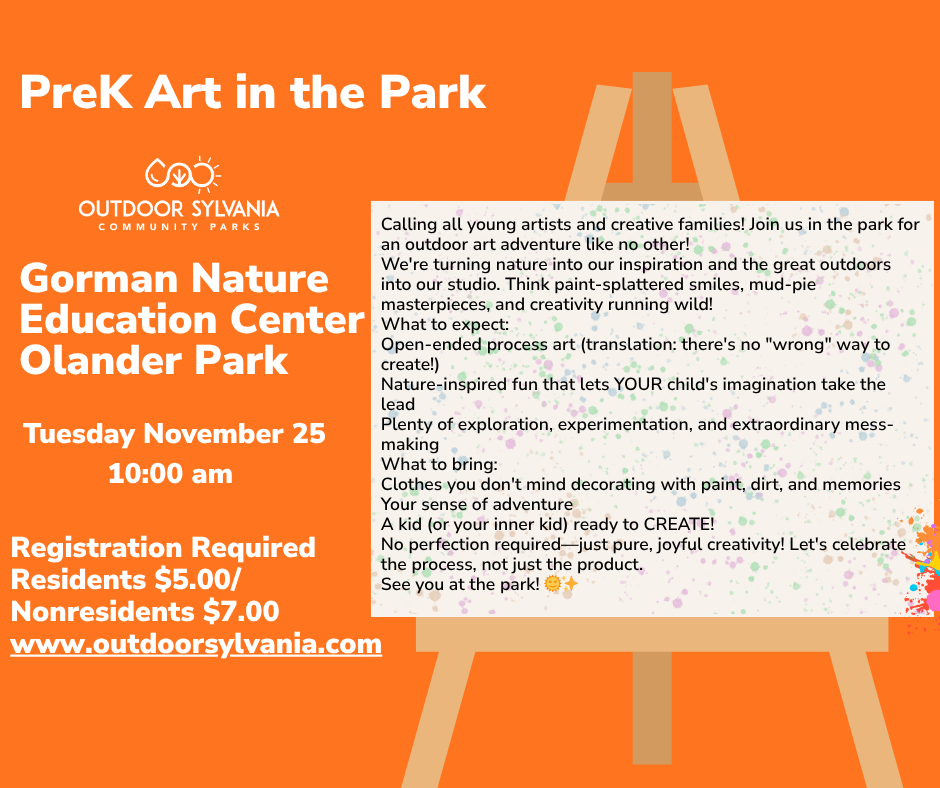 PreK Art in the Park

OUTDOOR SYLVANIA
COMMUNITY PARKS

Gorman Nature Education Center Olander Park

Tuesday November 25
10:00 am

Registration Required
Residents $5.00/
Nonresidents $7.00
www.outdoorsylvania.com

Calling all young artists and creative families! Join us in the park for an outdoor art adventure like no other!
We're turning nature into our inspiration and the great outdoors into our studio. Think paint-splattered smiles, mud-pie masterpieces, and creativity running wild!
What to expect:
Open-ended process art (translation: there's no "wrong" way to create!)
Nature-inspired fun that lets YOUR child's imagination take the lead
Plenty of exploration, experimentation, and extraordinary mess-making
What to bring:
Clothes you don't mind decorating with paint, dirt, and memories
Your sense of adventure
A kid (or your inner kid) ready to CREATE!
No perfection required—just pure, joyful creativity! Let's celebrate the process, not just the product.
See you at the park! 🌞✨